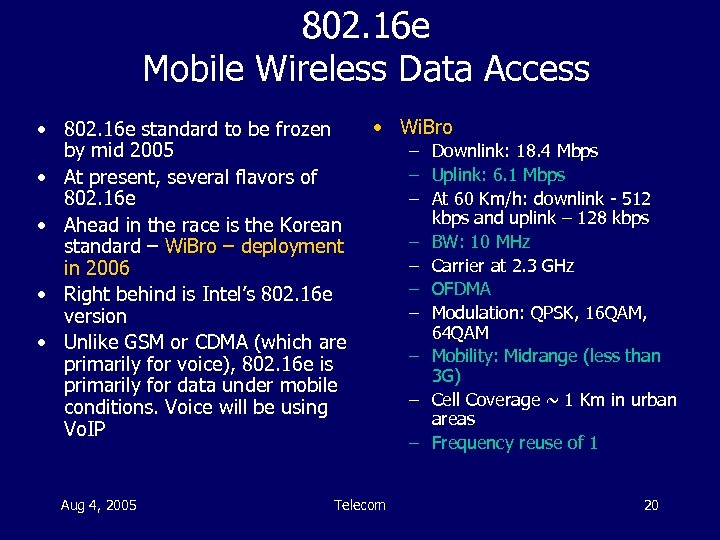 802.16e
Mobile Wireless Data Access

• 802.16e standard to be frozen by mid 2005
• At present, several flavors of 802.16e
• Ahead in the race is the Korean standard – WiBro – deployment in 2006
• Right behind is Intel's 802.16e version
• Unlike GSM or CDMA (which are primarily for voice), 802.16e is primarily for data under mobile conditions. Voice will be using VoIP

• WiBro
– Downlink: 18.4 Mbps
– Uplink: 6.1 Mbps
– At 60 Km/h: downlink - 512 kbps and uplink – 128 kbps
– BW: 10 MHz
– Carrier at 2.3 GHz
– OFDMA
– Modulation: QPSK, 16QAM, 64QAM
– Mobility: Midrange (less than 3G)
– Cell Coverage ~ 1 Km in urban areas
– Frequency reuse of 1

Aug 4, 2005
Telecom
20